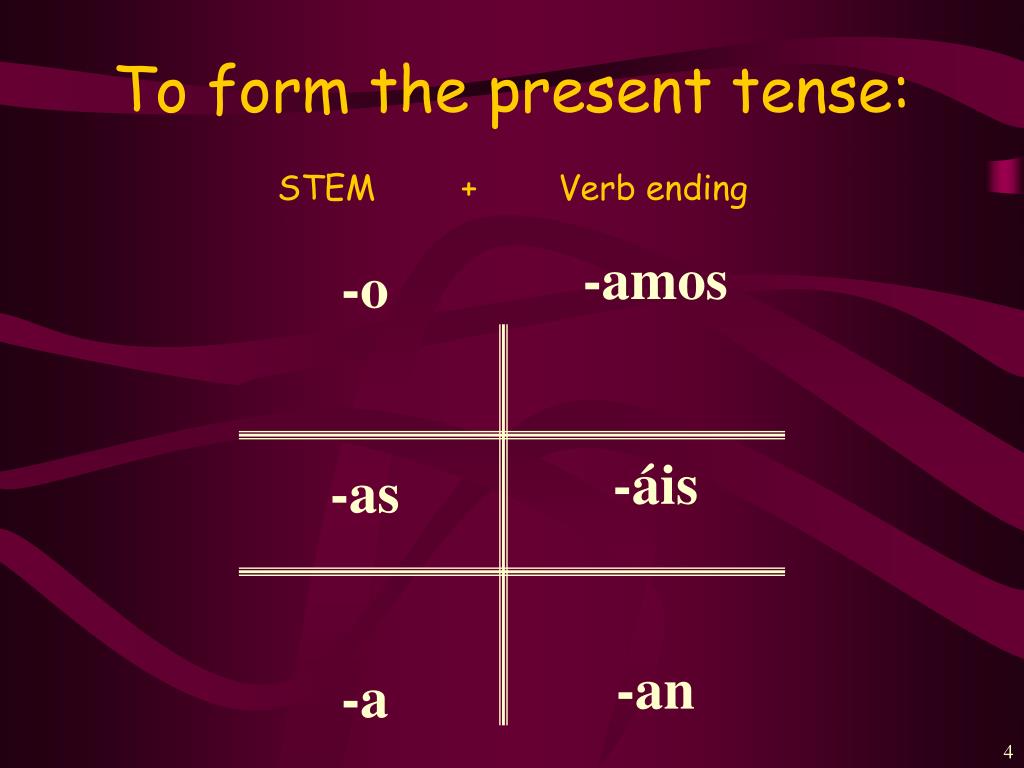 To form the present tense:

STEM + Verb ending

| -o | -amos |
|---|---|
| -as | -áis |
| -a | -an |

4